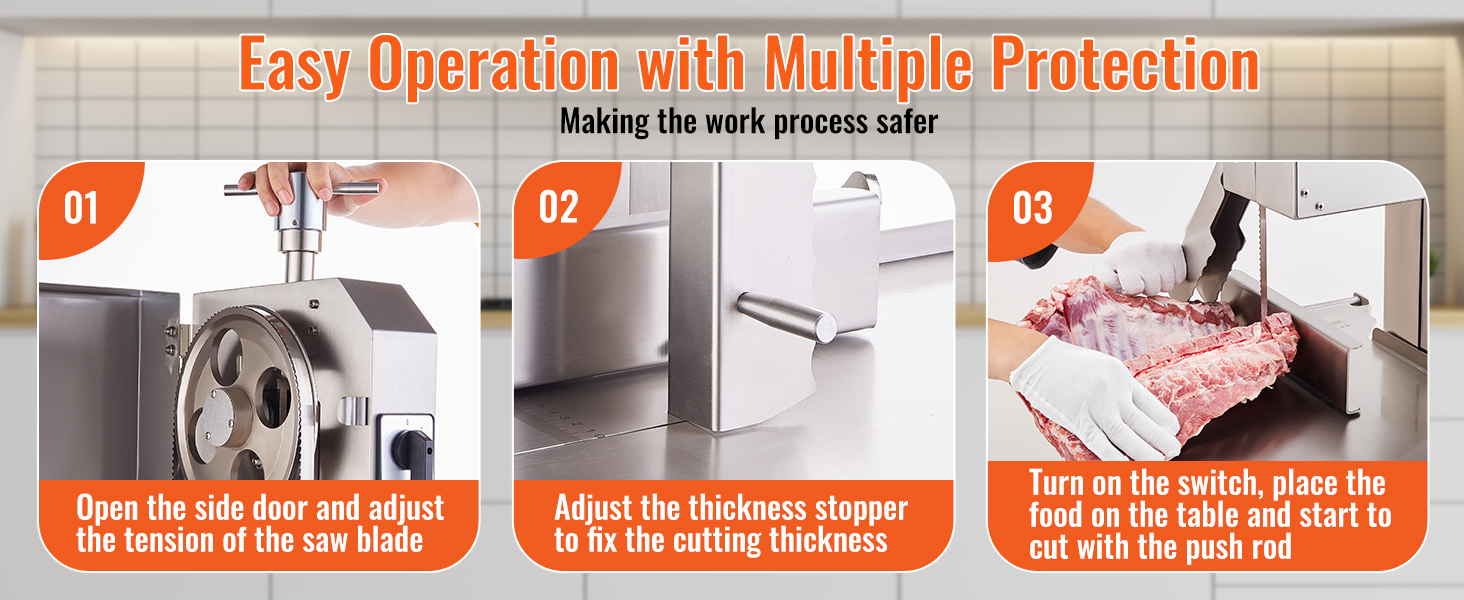 Easy Operation with Multiple Protection

Making the work process safer

01

Open the side door and adjust the tension of the saw blade

02

Adjust the thickness stopper to fix the cutting thickness

03

Turn on the switch, place the food on the table and start to cut with the push rod